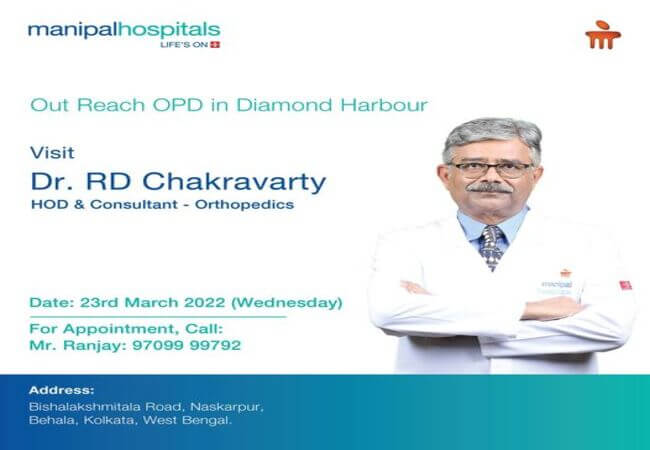 manipalhospitals
LIFE'S ON

Out Reach OPD in Diamond Harbour

Visit
Dr. RD Chakravarty
HOD & Consultant - Orthopedics

manipal

Date: 23rd March 2022 (Wednesday)

For Appointment, Call:
Mr. Ranjay: 97099 99792

Address:
Bishalakshmitala Road, Naskarpur, Behala, Kolkata, West Bengal.